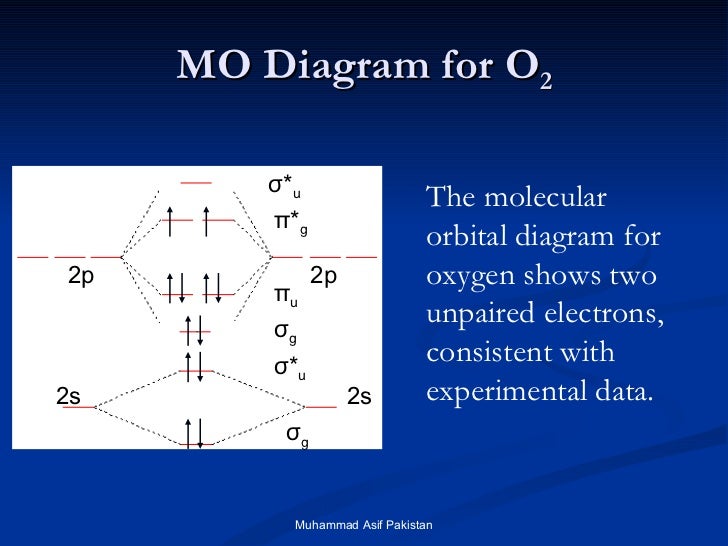 MO Diagram for $O_2$

$\sigma^*_u$

$\pi^*_g$

2p

2p

$\pi_u$

$\sigma_g$

$\sigma^*_u$

2s

2s

$\sigma_g$

The molecular orbital diagram for oxygen shows two unpaired electrons, consistent with experimental data.

Muhammad Asif Pakistan